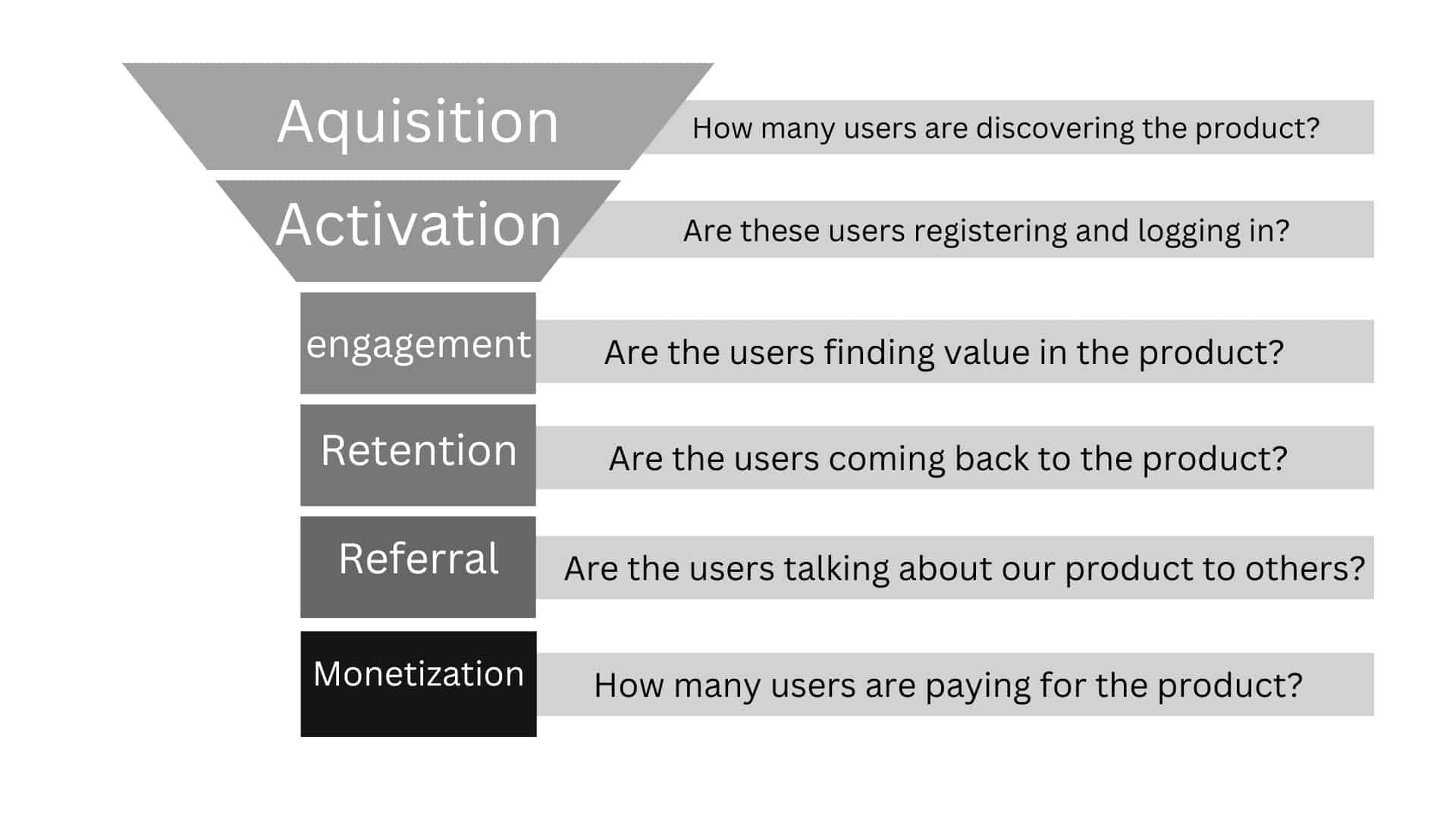 Aquisition
How many users are discovering the product?

Activation
Are these users registering and logging in?

engagement
Are the users finding value in the product?

Retention
Are the users coming back to the product?

Referral
Are the users talking about our product to others?

Monetization
How many users are paying for the product?